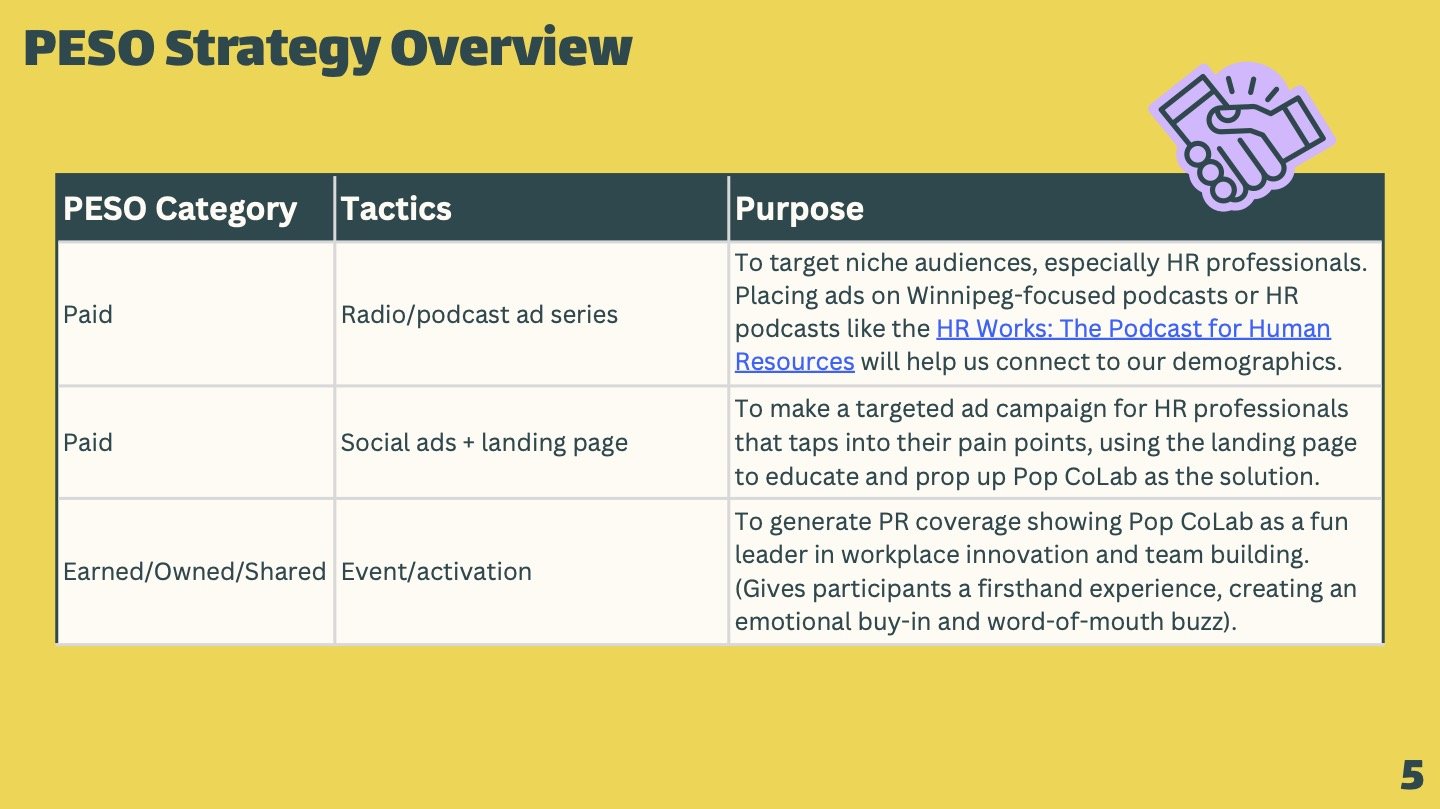 PESO Strategy Overview

| PESO Category | Tactics | Purpose |
|---|---|---|
| Paid | Radio/podcast ad series | To target niche audiences, especially HR professionals. Placing ads on Winnipeg-focused podcasts or HR podcasts like the HR Works: The Podcast for Human Resources will help us connect to our demographics. |
| Paid | Social ads + landing page | To make a targeted ad campaign for HR professionals that taps into their pain points, using the landing page to educate and prop up Pop CoLab as the solution. |
| Earned/Owned/Shared | Event/activation | To generate PR coverage showing Pop CoLab as a fun leader in workplace innovation and team building. (Gives participants a firsthand experience, creating an emotional buy-in and word-of-mouth buzz). |

5